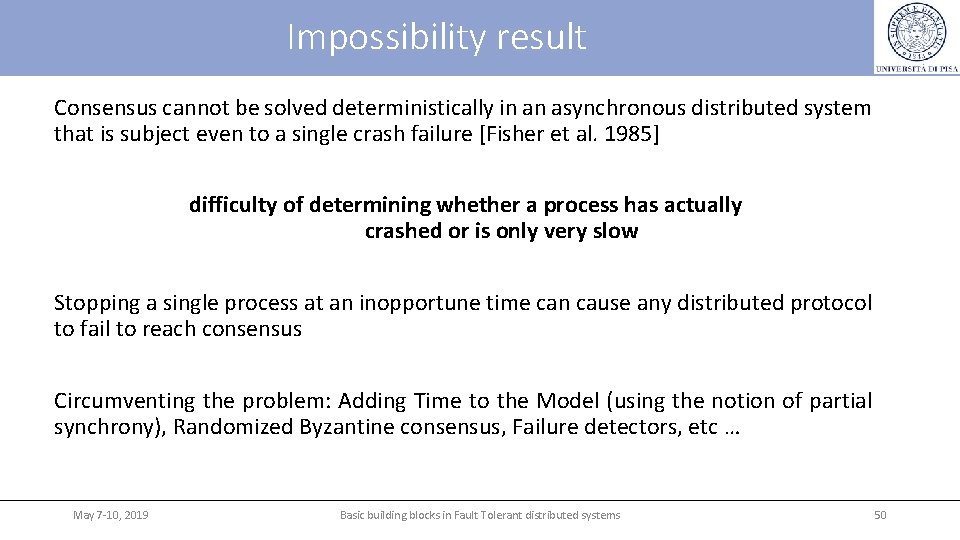 Impossibility result

UNIVERSITÀ DI PISA

Consensus cannot be solved deterministically in an asynchronous distributed system that is subject even to a single crash failure [Fisher et al. 1985]

difficulty of determining whether a process has actually crashed or is only very slow

Stopping a single process at an inopportune time can cause any distributed protocol to fail to reach consensus

Circumventing the problem: Adding Time to the Model (using the notion of partial synchrony), Randomized Byzantine consensus, Failure detectors, etc …

May 7-10, 2019

Basic building blocks in Fault Tolerant distributed systems

50